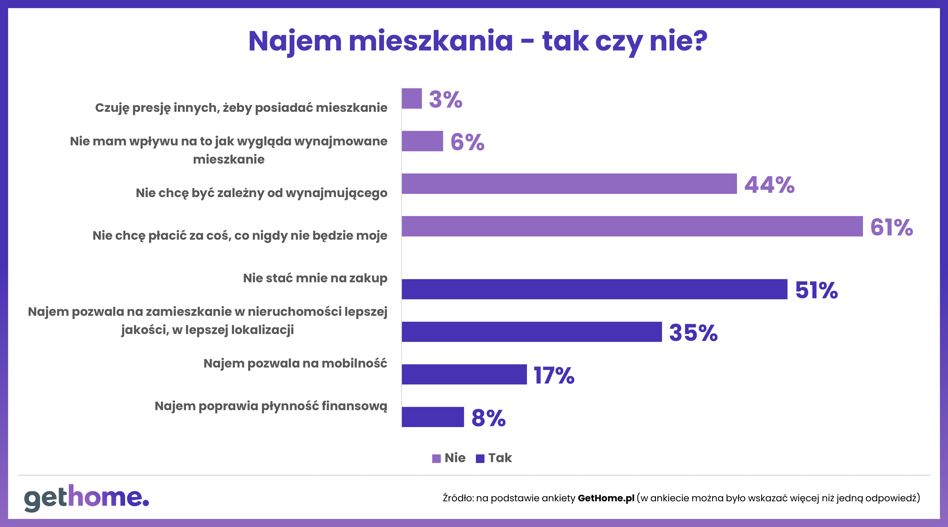 Najem mieszkania - tak czy nie?

Czuję presję innych, żeby posiadać mieszkanie 3%

Nie mam wpływu na to jak wygląda wynajmowane mieszkanie 6%

Nie chcę być zależny od wynajmującego 44%

Nie chcę płacić za coś, co nigdy nie będzie moje 61%

Nie stać mnie na zakup 51%

Najem pozwala na zamieszkanie w nieruchomości lepszej jakości, w lepszej lokalizacji 35%

Najem pozwala na mobilność 17%

Najem poprawia płynność finansową 8%

Nie Tak

gethome.

Źródło: na podstawie ankiety GetHome.pl (w ankiecie można było wskazać więcej niż jedną odpowiedź)